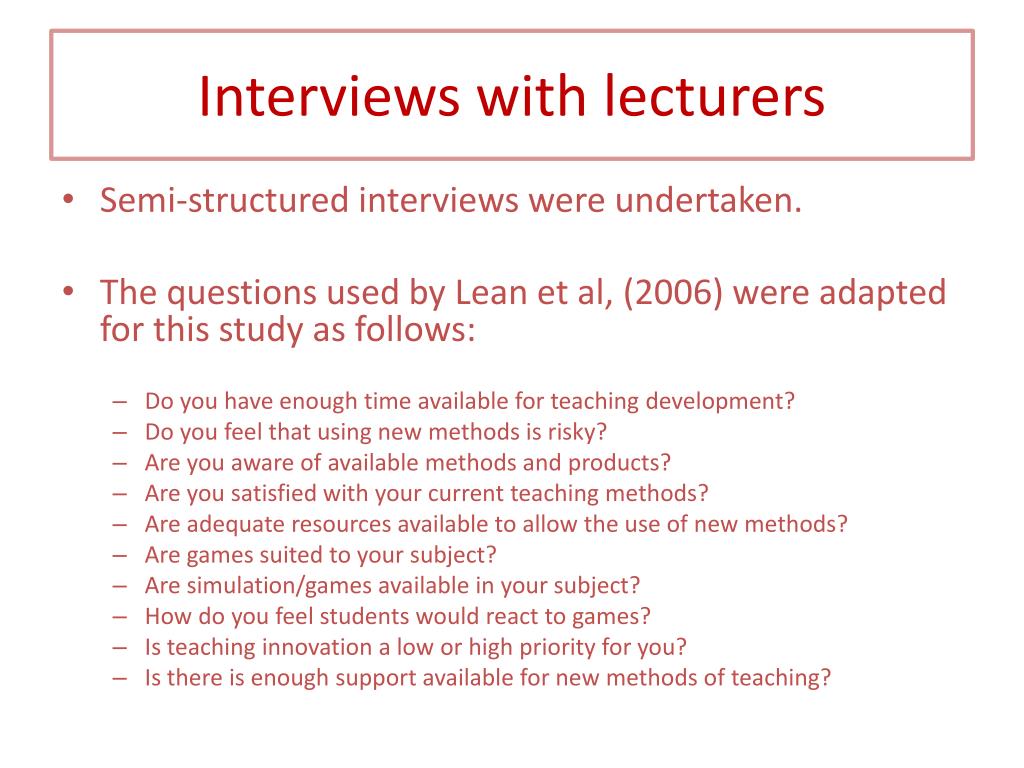 Interviews with lecturers

• Semi-structured interviews were undertaken.

• The questions used by Lean et al, (2006) were adapted for this study as follows:

– Do you have enough time available for teaching development?
– Do you feel that using new methods is risky?
– Are you aware of available methods and products?
– Are you satisfied with your current teaching methods?
– Are adequate resources available to allow the use of new methods?
– Are games suited to your subject?
– Are simulation/games available in your subject?
– How do you feel students would react to games?
– Is teaching innovation a low or high priority for you?
– Is there is enough support available for new methods of teaching?